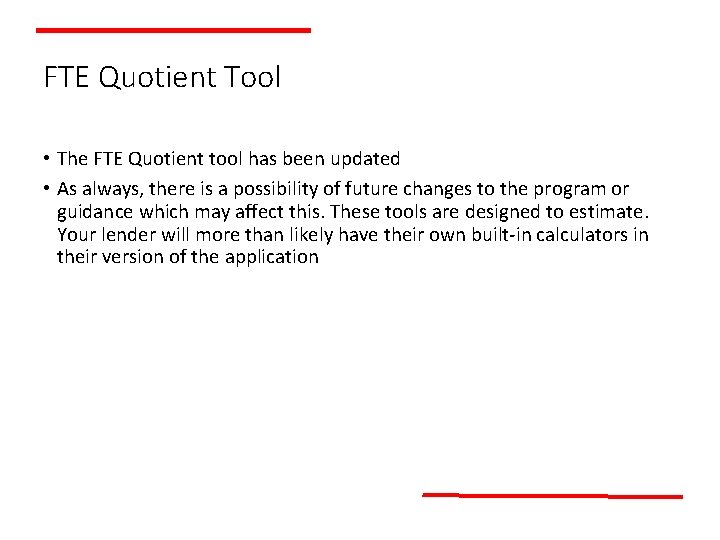 FTE Quotient Tool

• The FTE Quotient tool has been updated

• As always, there is a possibility of future changes to the program or guidance which may affect this. These tools are designed to estimate. Your lender will more than likely have their own built-in calculators in their version of the application